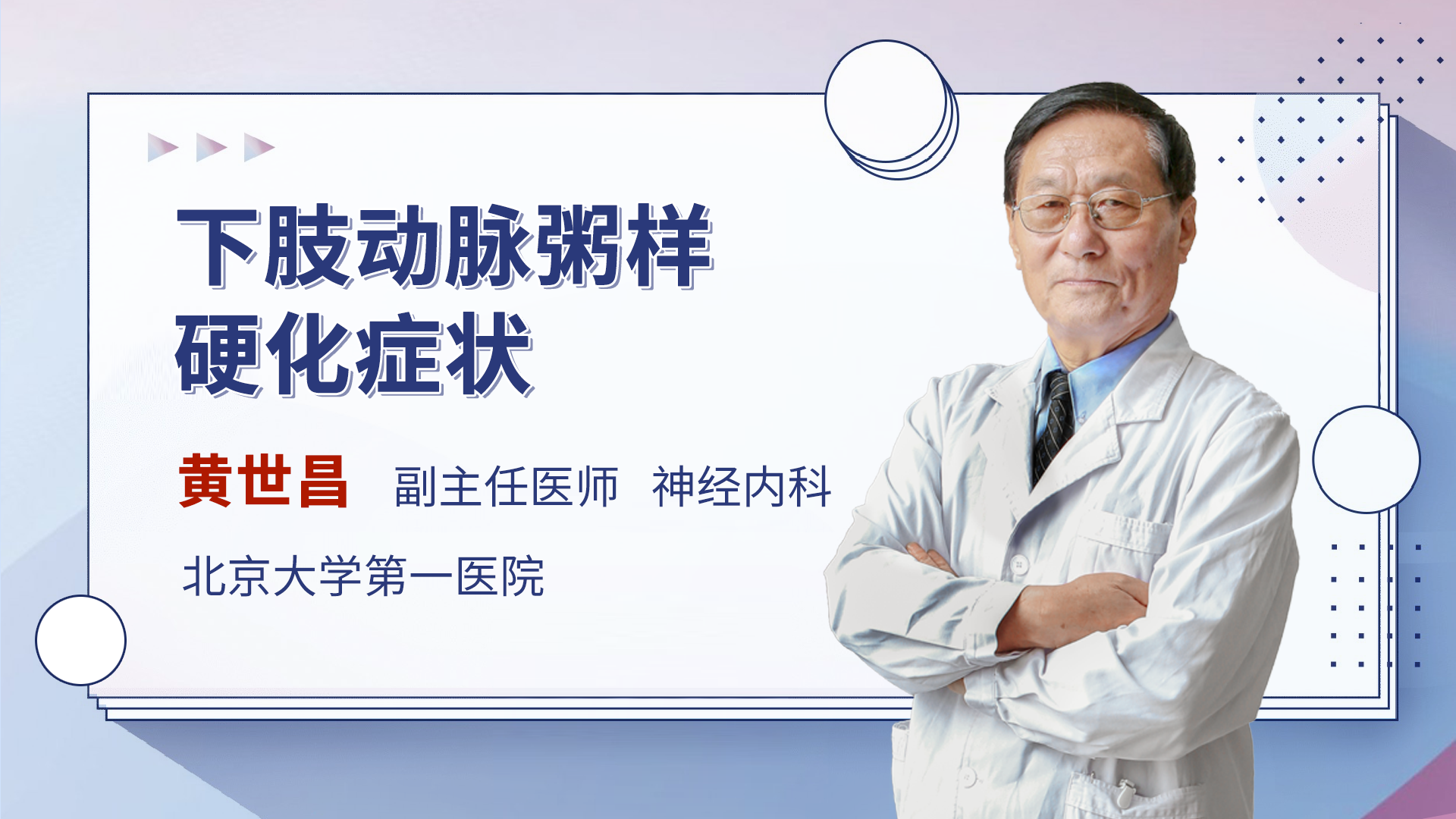 下肢动脉粥样硬化症状

黄世昌 副主任医师 神经内科

北京大学第一医院